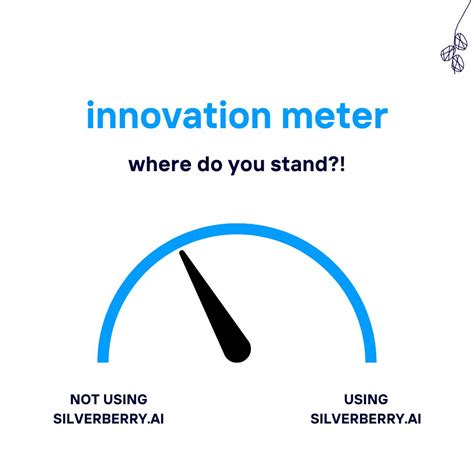 innovation meter

where do you stand?!

NOT USING SILVERBERRY.AI

USING SILVERBERRY.AI